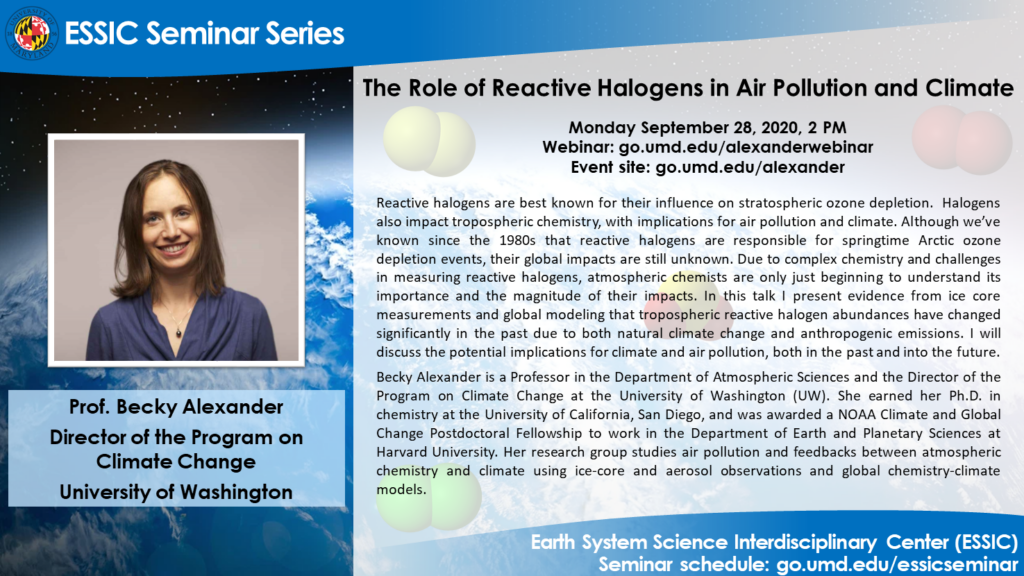 ESSIC Seminar Series

The Role of Reactive Halogens in Air Pollution and Climate

Monday September 28, 2020, 2 PM
Webinar: go.umd.edu/alexanderwebinar
Event site: go.umd.edu/alexander

Reactive halogens are best known for their influence on stratospheric ozone depletion. Halogens also impact tropospheric chemistry, with implications for air pollution and climate. Although we've known since the 1980s that reactive halogens are responsible for springtime Arctic ozone depletion events, their global impacts are still unknown. Due to complex chemistry and challenges in measuring reactive halogens, atmospheric chemists are only just beginning to understand its importance and the magnitude of their impacts. In this talk I present evidence from ice core measurements and global modeling that tropospheric reactive halogen abundances have changed significantly in the past due to both natural climate change and anthropogenic emissions. I will discuss the potential implications for climate and air pollution, both in the past and into the future.

Becky Alexander is a Professor in the Department of Atmospheric Sciences and the Director of the Program on Climate Change at the University of Washington (UW). She earned her Ph.D. in chemistry at the University of California, San Diego, and was awarded a NOAA Climate and Global Change Postdoctoral Fellowship to work in the Department of Earth and Planetary Sciences at Harvard University. Her research group studies air pollution and feedbacks between atmospheric chemistry and climate using ice-core and aerosol observations and global chemistry-climate models.

Prof. Becky Alexander
Director of the Program on Climate Change
University of Washington

Earth System Science Interdisciplinary Center (ESSIC)
Seminar schedule: go.umd.edu/essicseminar